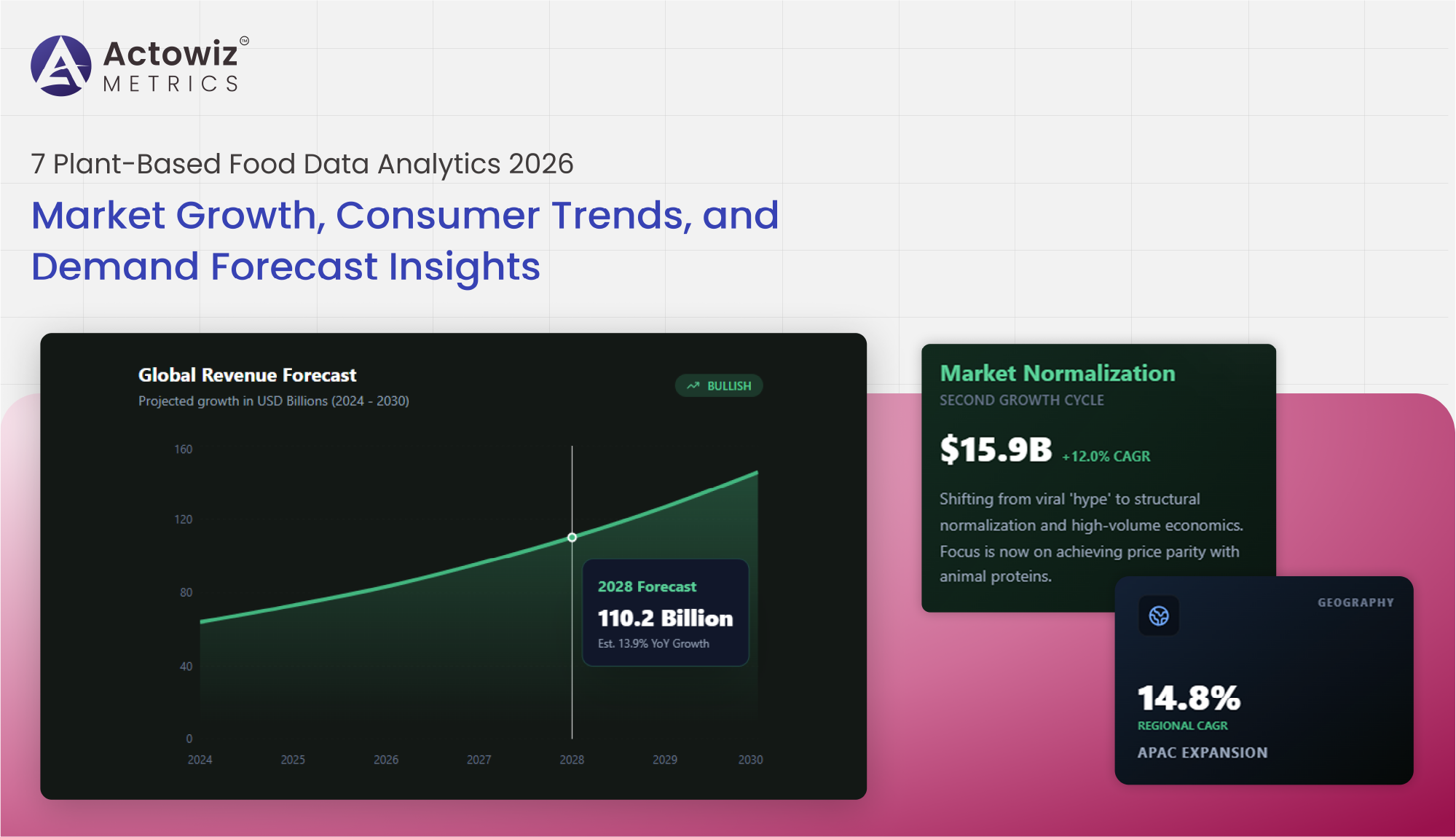 Actowiz™
METRICS

7 Plant-Based Food Data Analytics 2026

Market Growth, Consumer Trends, and Demand Forecast Insights

Global Revenue Forecast
Projected growth in USD Billions (2024 - 2030)

BULLISH

160
120
80
40
0

2024 2025 2026 2027 2028 2029 2030

2028 Forecast
110.2 Billion
Est. 13.9% YoY Growth

Market Normalization
SECOND GROWTH CYCLE

$15.9B +12.0% CAGR

Shifting from viral 'hype' to structural normalization and high-volume economics. Focus is now on achieving price parity with animal proteins.

GEOGRAPHY

14.8%
REGIONAL CAGR
APAC EXPANSION